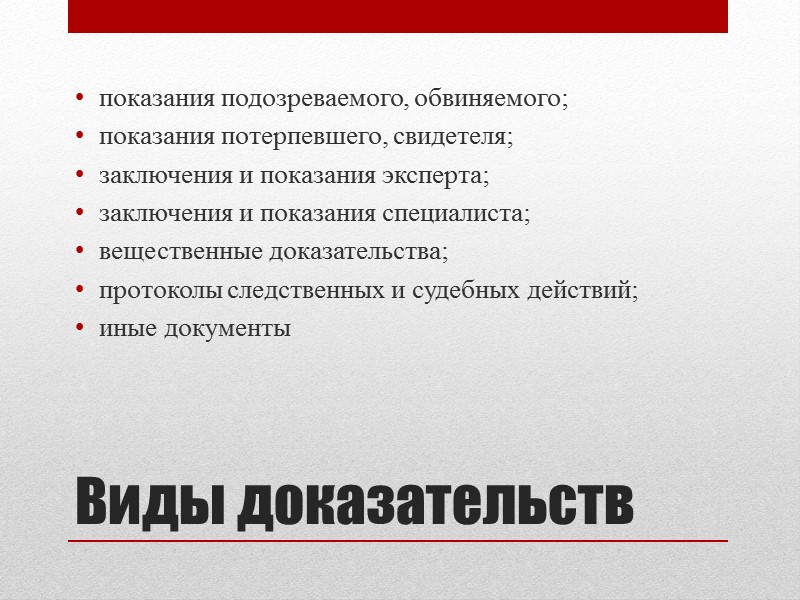 • показания подозреваемого, обвиняемого;
• показания потерпевшего, свидетеля;
• заключения и показания эксперта;
• заключения и показания специалиста;
• вещественные доказательства;
• протоколы следственных и судебных действий;
• иные документы

Виды доказательств